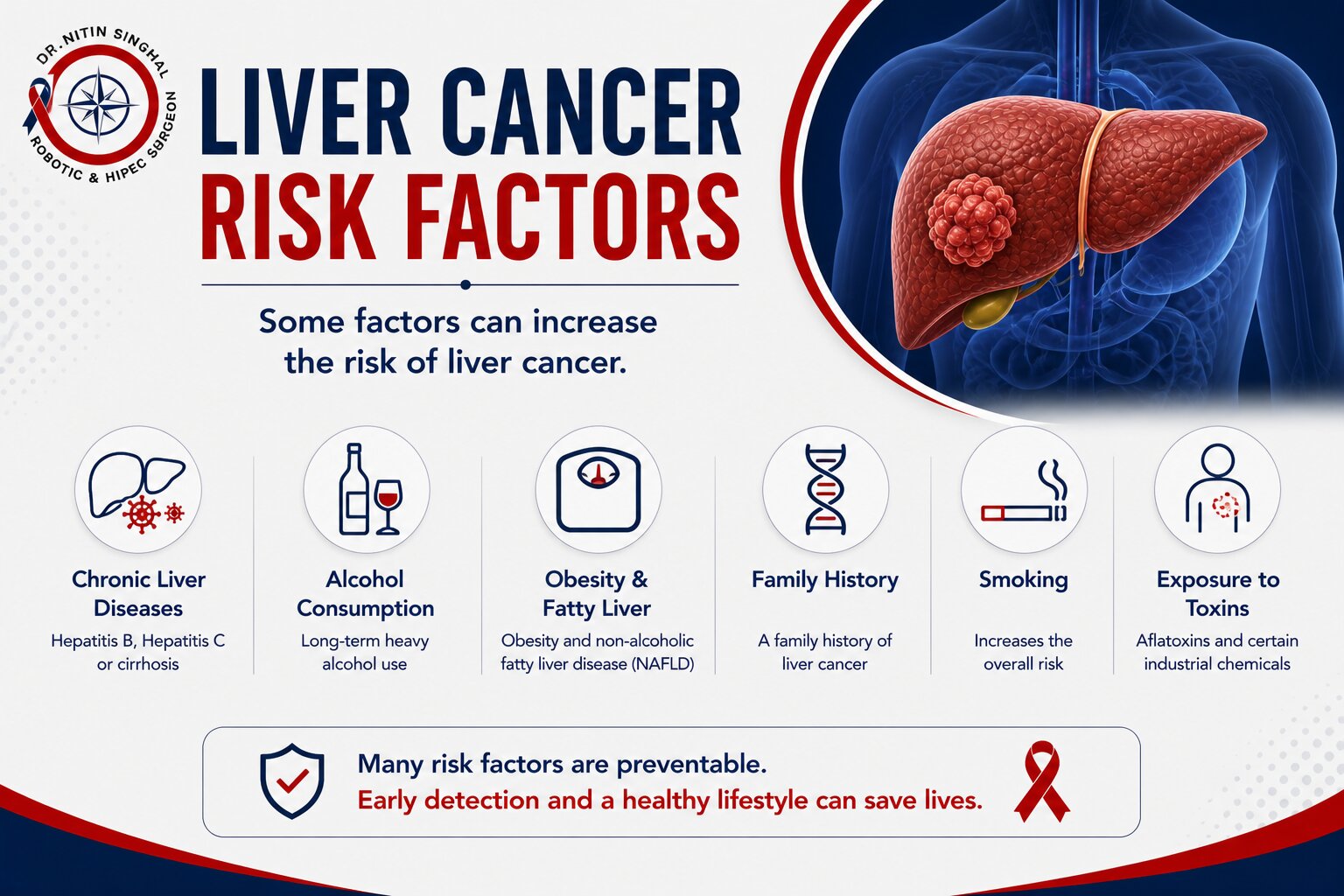 DR. NITIN SINGHAL
ROBOTIC & HIPEC SURGEON

LIVER CANCER
RISK FACTORS

Some factors can increase the risk of liver cancer.

Chronic Liver Diseases
Hepatitis B, Hepatitis C or cirrhosis

Alcohol Consumption
Long-term heavy alcohol use

Obesity & Fatty Liver
Obesity and non-alcoholic fatty liver disease (NAFLD)

Family History
A family history of liver cancer

Smoking
Increases the overall risk

Exposure to Toxins
Aflatoxins and certain industrial chemicals

Many risk factors are preventable.
Early detection and a healthy lifestyle can save lives.